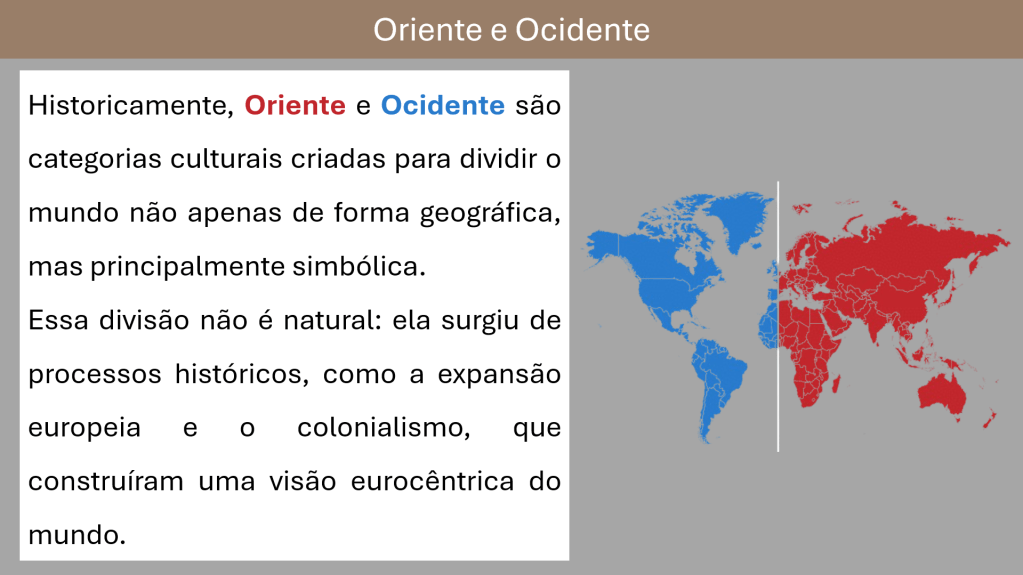 Oriente e Ocidente

Historicamente, Oriente e Ocidente são categorias culturais criadas para dividir o mundo não apenas de forma geográfica, mas principalmente simbólica.

Essa divisão não é natural: ela surgiu de processos históricos, como a expansão europeia e o colonialismo, que construíram uma visão eurocêntrica do mundo.